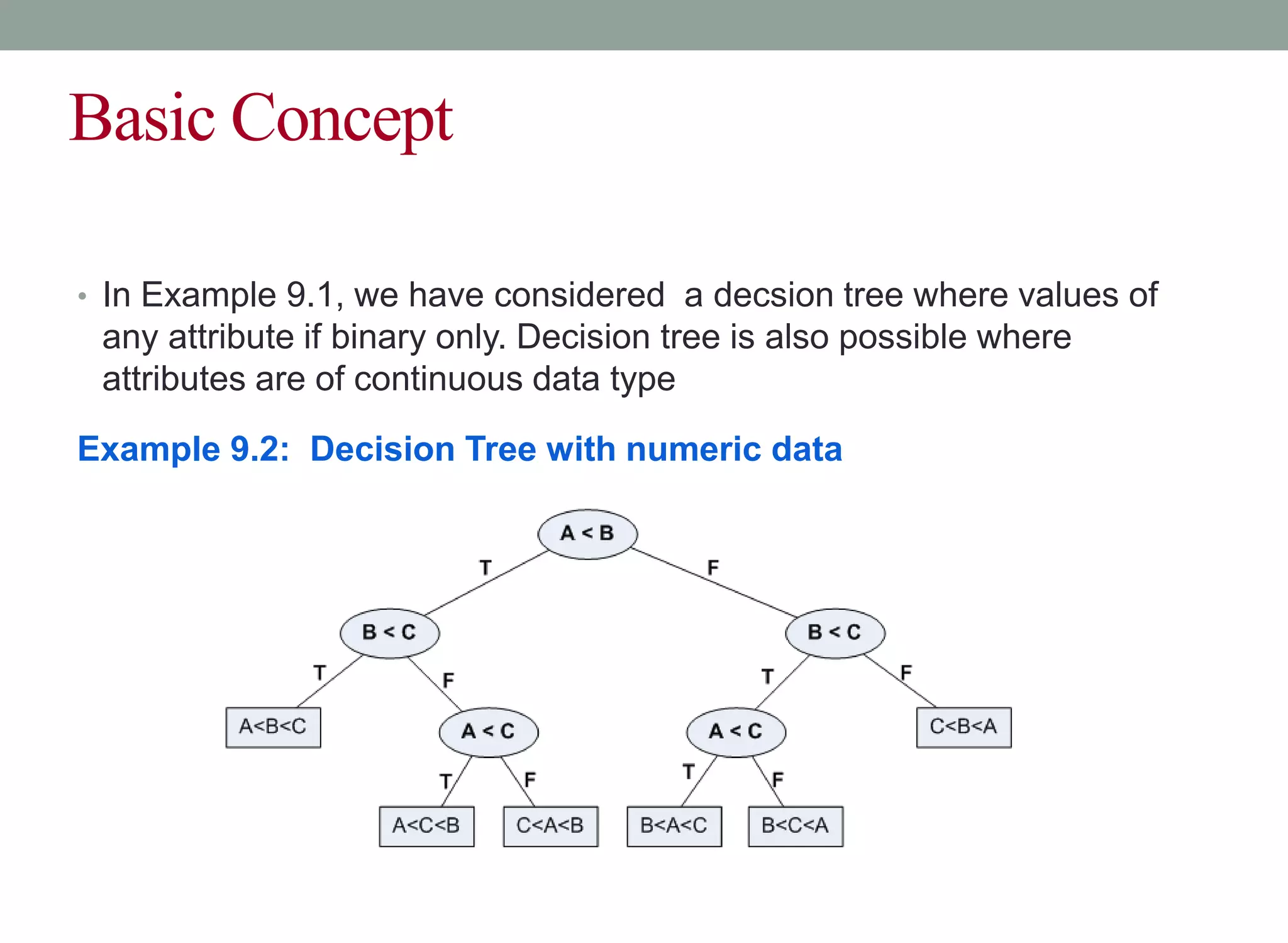 Basic Concept

• In Example 9.1, we have considered a decsion tree where values of any attribute if binary only. Decision tree is also possible where attributes are of continuous data type

Example 9.2: Decision Tree with numeric data

A < B

T

F

B < C

B < C

T

F

T

F

A<B<C

A < C

A < C

C<B<A

T

F

T

F

A<C<B

C<A<B

B<A<C

B<C<A